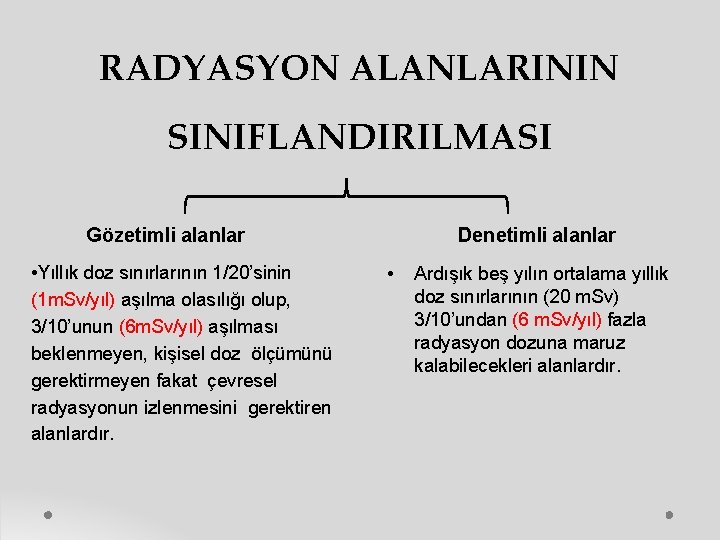 RADYASYON ALANLARININ SINIFLANDIRILMASI

Gözetimli alanlar

•Yıllık doz sınırlarının 1/20'sinin (1mSv/yıl) aşılma olasılığı olup, 3/10'unun (6mSv/yıl) aşılması beklenmeyen, kişisel doz ölçümünü gerektirmeyen fakat çevresel radyasyonun izlenmesini gerektiren alanlardır.

Denetimli alanlar

• Ardışık beş yılın ortalama yıllık doz sınırlarının (20 mSv) 3/10'undan (6 mSv/yıl) fazla radyasyon dozuna maruz kalabilecekleri alanlardır.